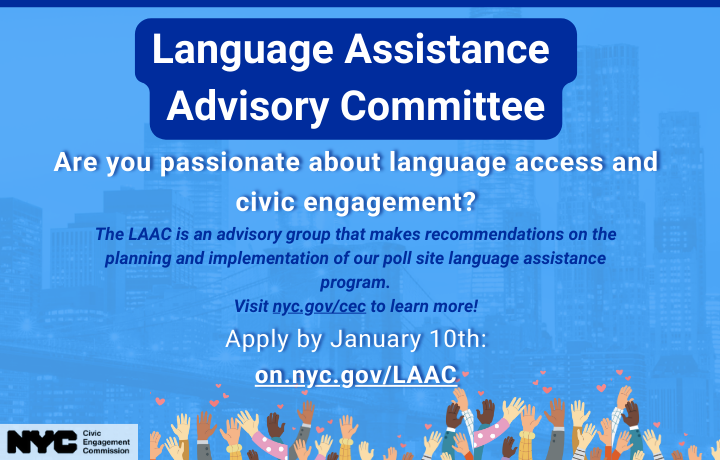 Language Assistance Advisory Committee

Are you passionate about language access and civic engagement?

The LAAC is an advisory group that makes recommendations on the planning and implementation of our poll site language assistance program.
Visit nyc.gov/cec to learn more!

Apply by January 10th:
on.nyc.gov/LAAC

NYC Civic Engagement Commission